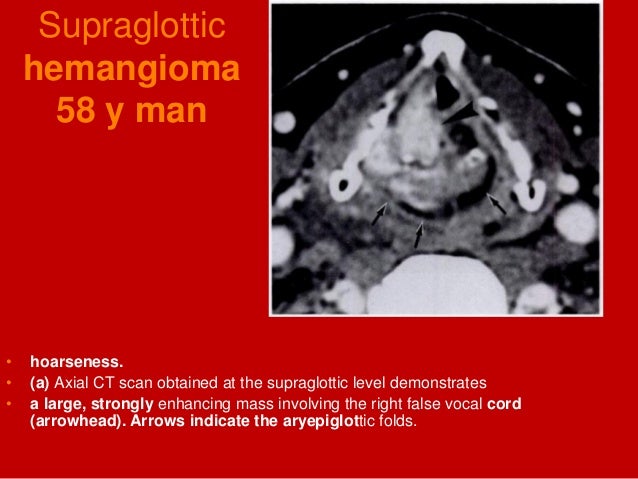 Supraglottic hemangioma 58 y man

• hoarseness.
• (a) Axial CT scan obtained at the supraglottic level demonstrates
• a large, strongly enhancing mass involving the right false vocal cord (arrowhead). Arrows indicate the aryepiglottic folds.